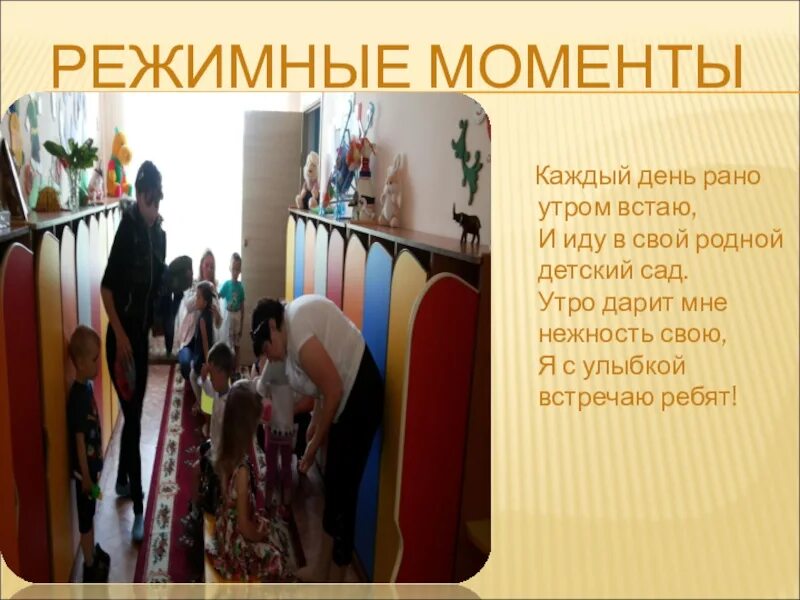 РЕЖИМНЫЕ МОМЕНТЫ

Каждый день рано утром встаю,
И иду в свой родной детский сад.
Утро дарит мне нежность свою,
Я с улыбкой встречаю ребят!